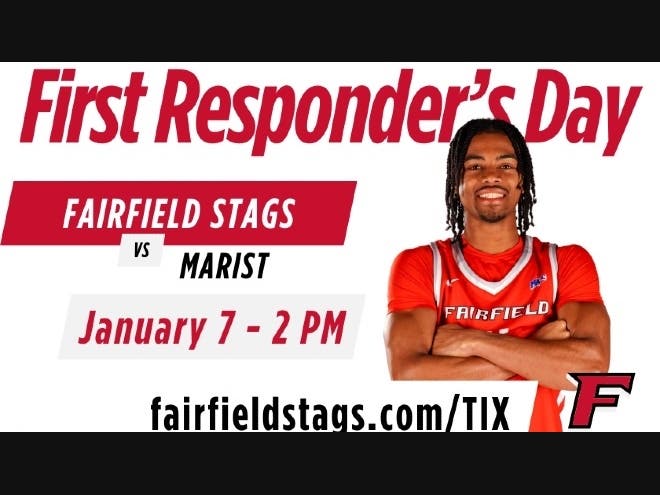 First Responder's Day

FAIRFIELD STAGS

VS

MARIST

January 7 - 2 PM

FAIRFIELD

fairfieldstags.com/TIX

F